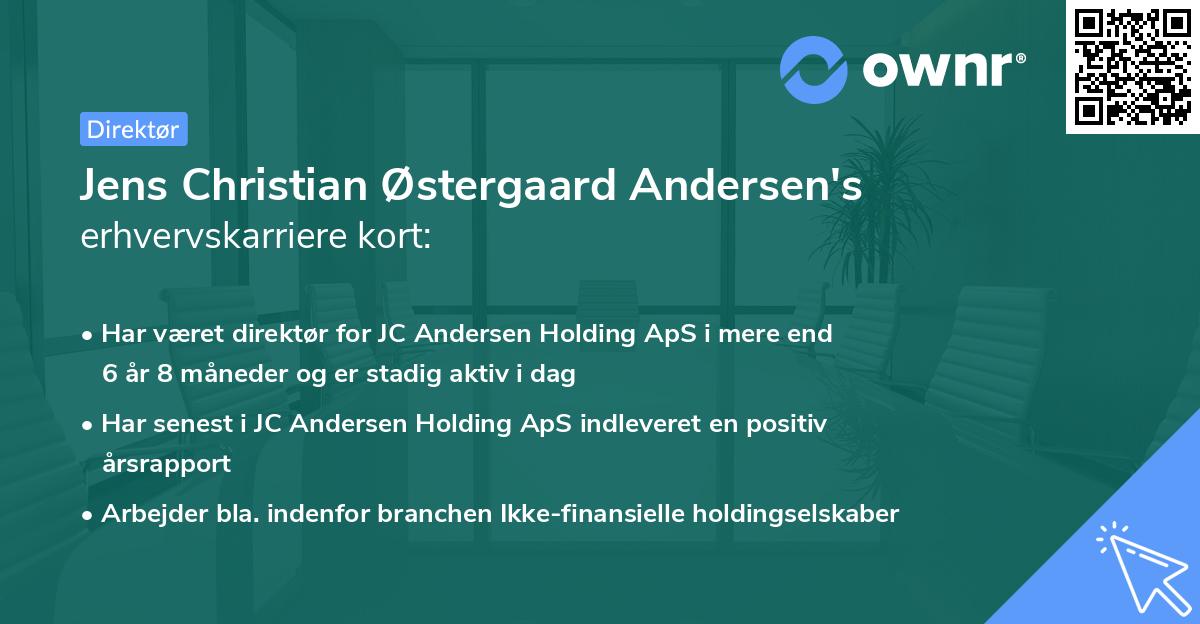 ownr®

Direktør

Jens Christian Østergaard Andersen's erhvervskarriere kort:

• Har været direktør for JC Andersen Holding ApS i mere end 6 år 8 måneder og er stadig aktiv i dag

• Har senest i JC Andersen Holding ApS indleveret en positiv årsrapport

• Arbejder bla. indenfor branchen Ikke-finansielle holdingselskaber